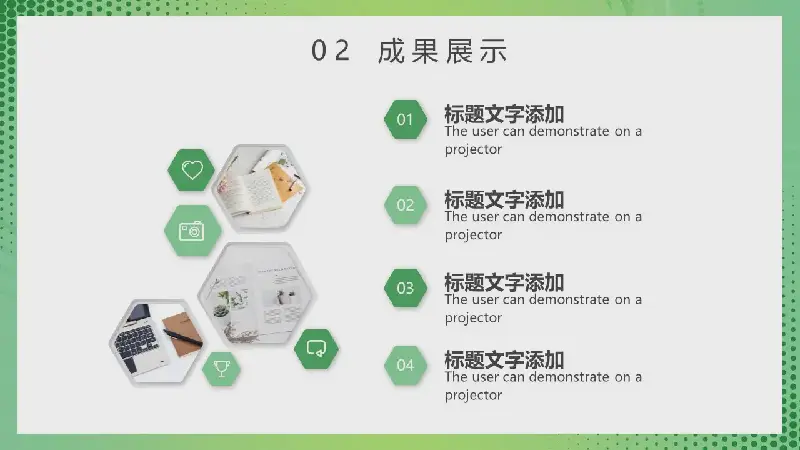 02 成果展示

01
标题文字添加
The user can demonstrate on a projector

02
标题文字添加
The user can demonstrate on a projector

03
标题文字添加
The user can demonstrate on a projector

04
标题文字添加
The user can demonstrate on a projector